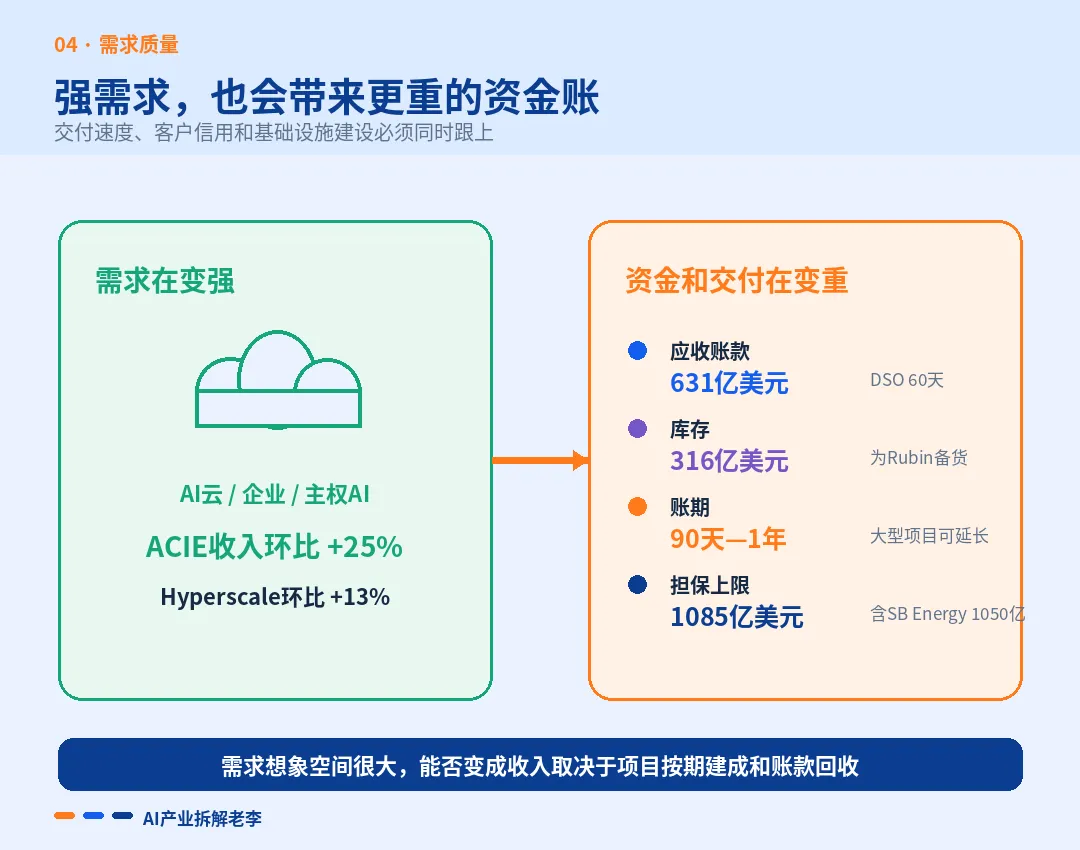 04 · 需求质量

强需求，也会带来更重的资金账

交付速度、客户信用和基础设施建设必须同时跟上

需求在变强

AI云 / 企业 / 主权AI

ACIE收入环比 +25%

Hyperscale环比 +13%

资金和交付在变重

应收账款
631亿美元
DSO 60天

库存
316亿美元
为Rubin备货

账期
90天—1年
大型项目可延长

担保上限
1085亿美元
含SB Energy 1050亿

需求想象空间很大，能否变成收入取决于项目按期建成和账款回收

AI产业拆解老李